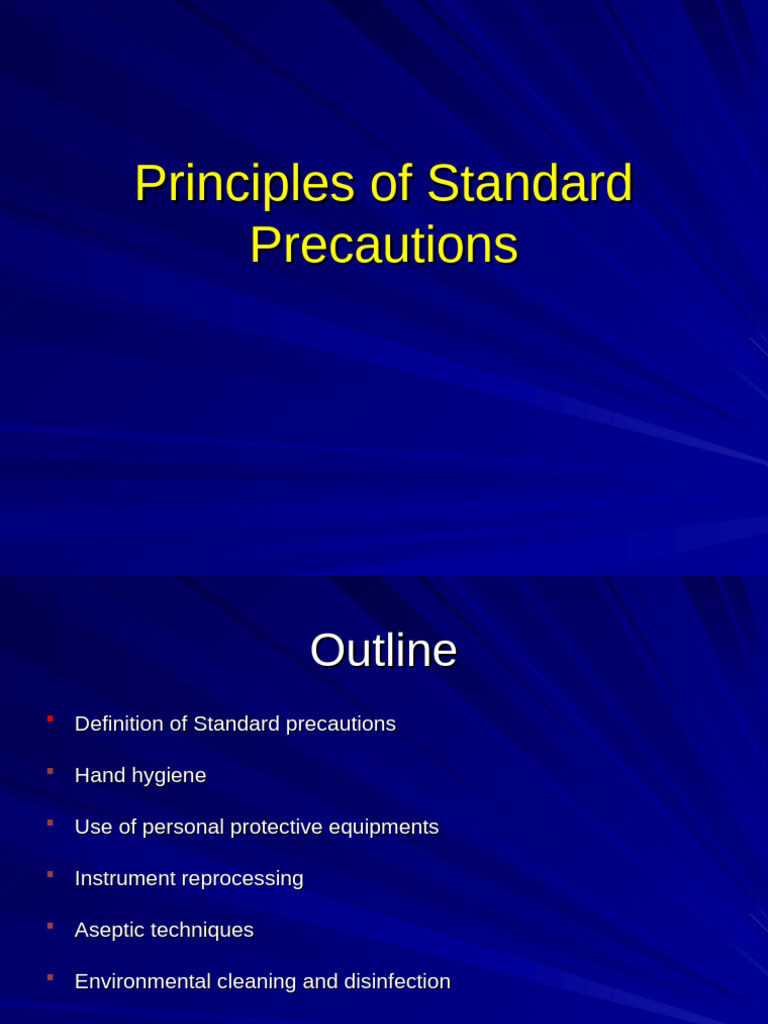 Principles of Standard Precautions

Outline

- Definition of Standard precautions
- Hand hygiene
- Use of personal protective equipments
- Instrument reprocessing
- Aseptic techniques
- Environmental cleaning and disinfection